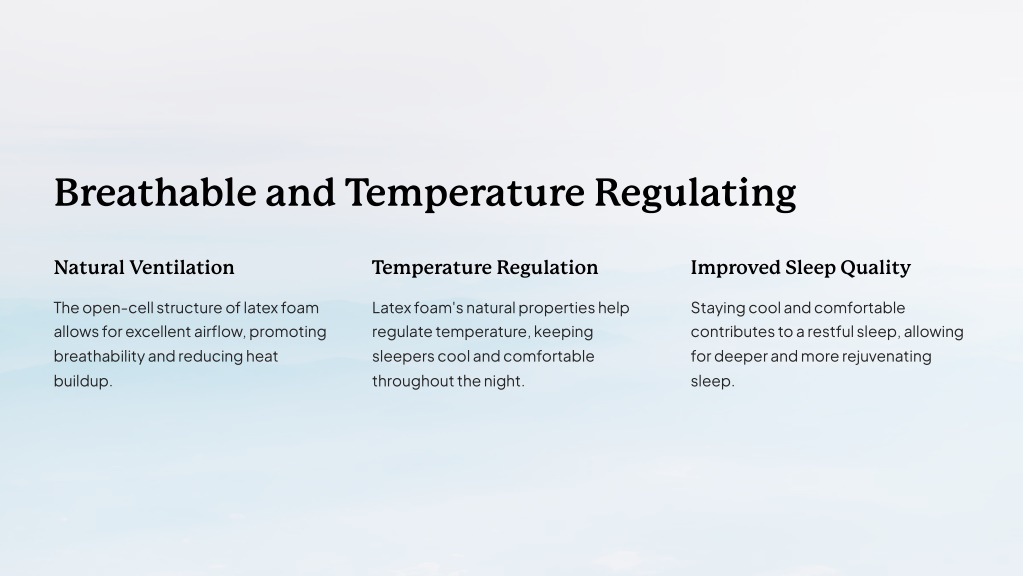 Breathable and Temperature Regulating

Natural Ventilation

The open-cell structure of latex foam allows for excellent airflow, promoting breathability and reducing heat buildup.

Temperature Regulation

Latex foam's natural properties help regulate temperature, keeping sleepers cool and comfortable throughout the night.

Improved Sleep Quality

Staying cool and comfortable contributes to a restful sleep, allowing for deeper and more rejuvenating sleep.